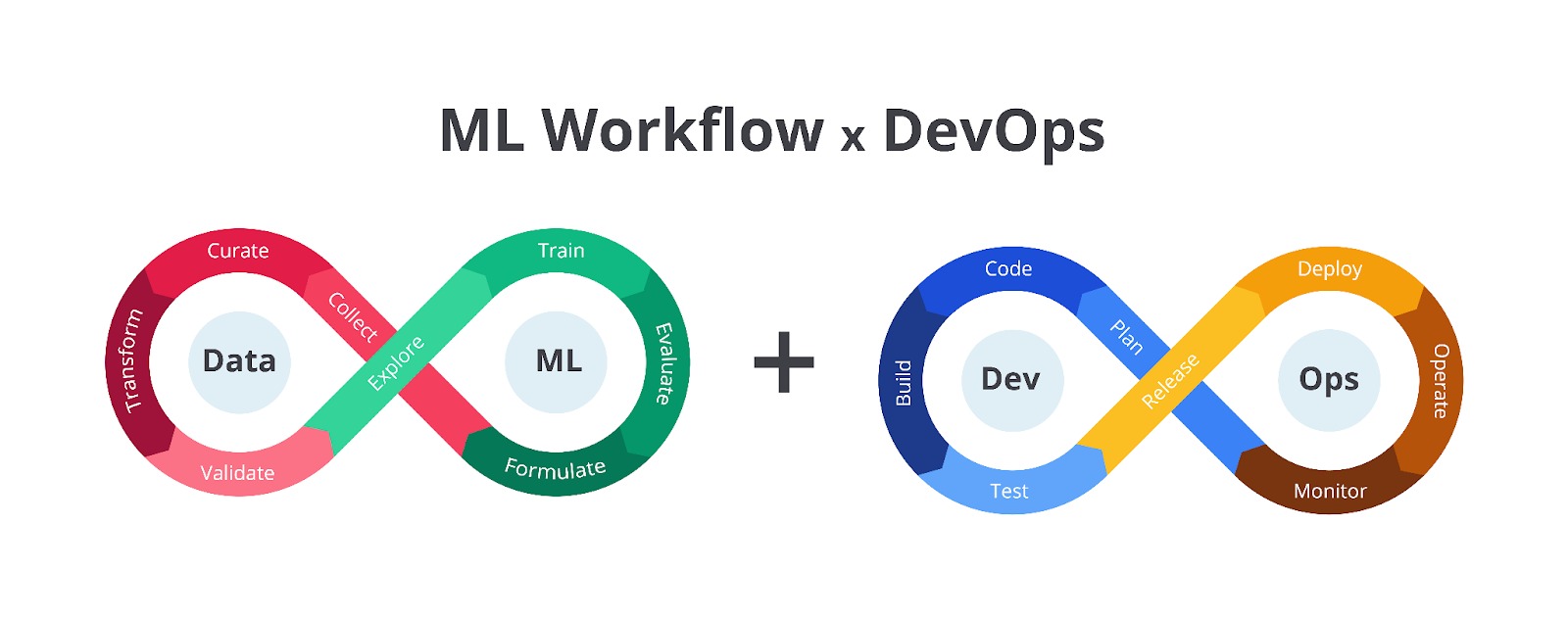 ML Workflow x DevOps

Curate
Collect
Transform
Data
Validate
Explore
Train
ML
Evaluate
Formulate

+

Code
Plan
Build
Dev
Test
Release
Deploy
Ops
Operate
Monitor